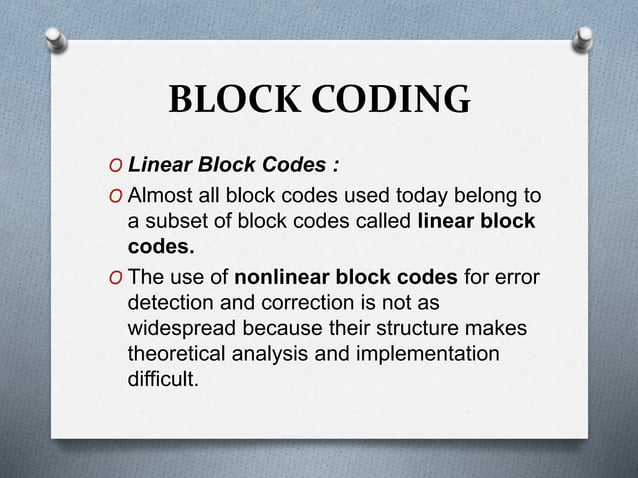 BLOCK CODING

O Linear Block Codes :

O Almost all block codes used today belong to a subset of block codes called linear block codes.

O The use of nonlinear block codes for error detection and correction is not as widespread because their structure makes theoretical analysis and implementation difficult.